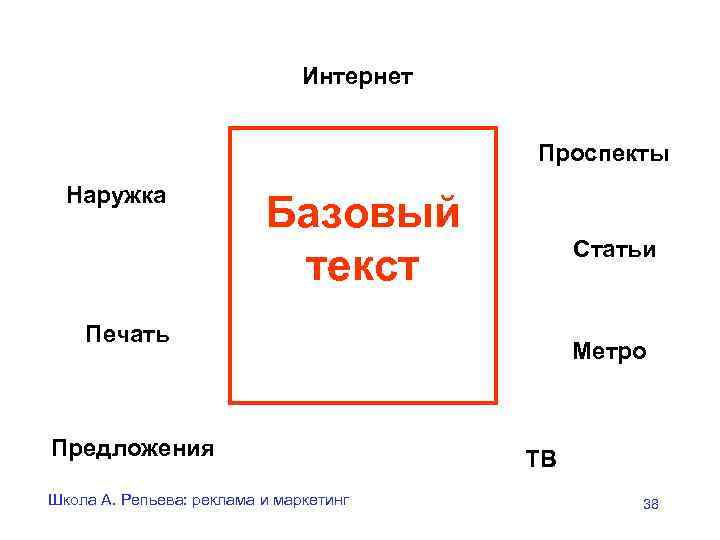 Интернет

Проспекты

Наружка

Базовый текст

Статьи

Печать

Метро

Предложения

ТВ

Школа А. Репьева: реклама и маркетинг

38